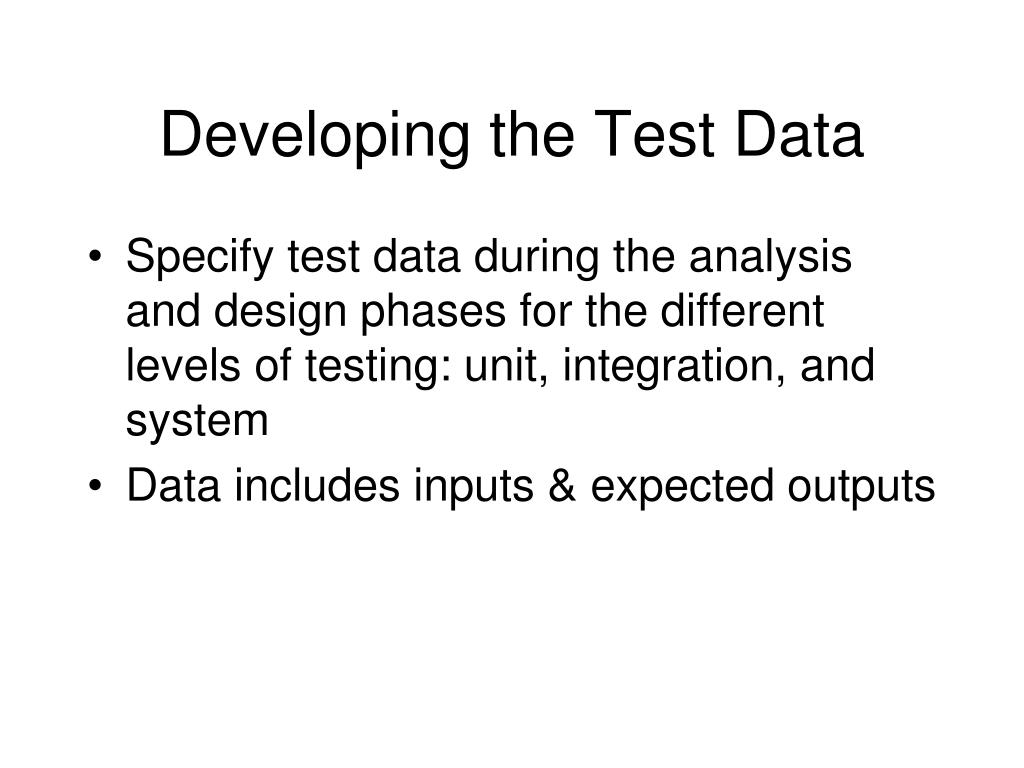 Developing the Test Data

• Specify test data during the analysis and design phases for the different levels of testing: unit, integration, and system
• Data includes inputs & expected outputs